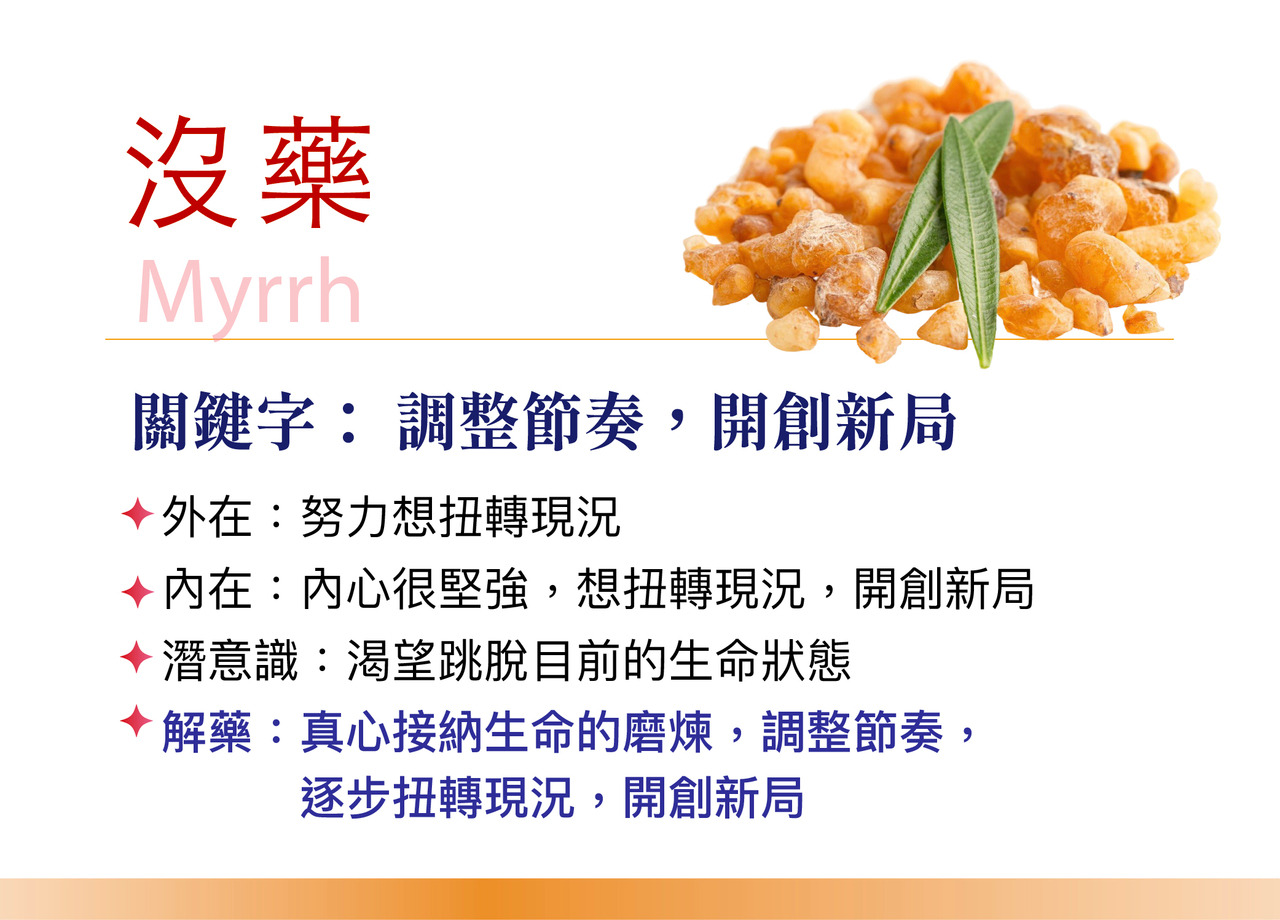 沒藥
Myrrh

關鍵字： 調整節奏，開創新局

✦ 外在：努力想扭轉現況
✦ 內在：內心很堅強，想扭轉現況，開創新局
✦ 潛意識：渴望跳脫目前的生命狀態
✦ 解藥：真心接納生命的磨煉，調整節奏，逐步扭轉現況，開創新局